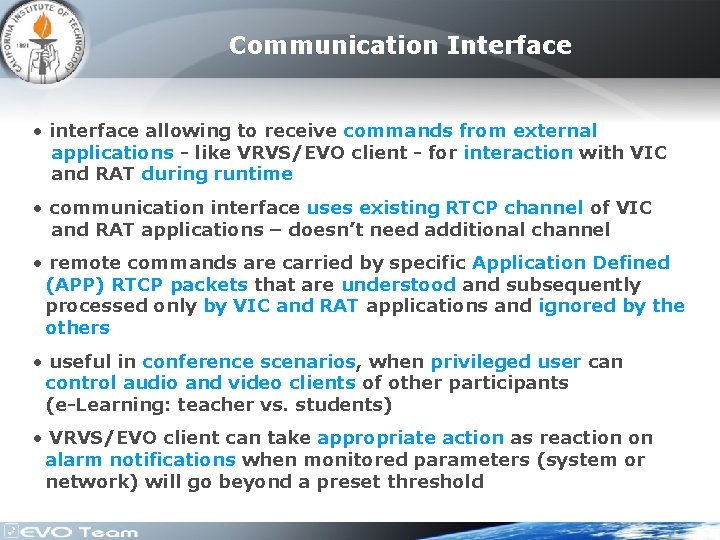 CALIFORNIA INSTITUTE OF TECHNOLOGY 1891

Communication Interface

• interface allowing to receive commands from external applications - like VRVS/EVO client - for interaction with VIC and RAT during runtime

• communication interface uses existing RTCP channel of VIC and RAT applications – doesn't need additional channel

• remote commands are carried by specific Application Defined (APP) RTCP packets that are understood and subsequently processed only by VIC and RAT applications and ignored by the others

• useful in conference scenarios, when privileged user can control audio and video clients of other participants (e-Learning: teacher vs. students)

• VRVS/EVO client can take appropriate action as reaction on alarm notifications when monitored parameters (system or network) will go beyond a preset threshold

EVO Team